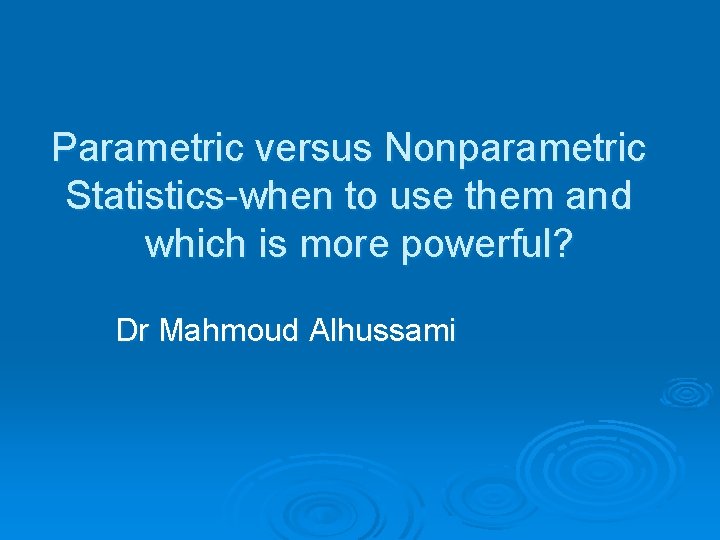 Parametric versus Nonparametric Statistics-when to use them and which is more powerful?

Dr Mahmoud Alhussami